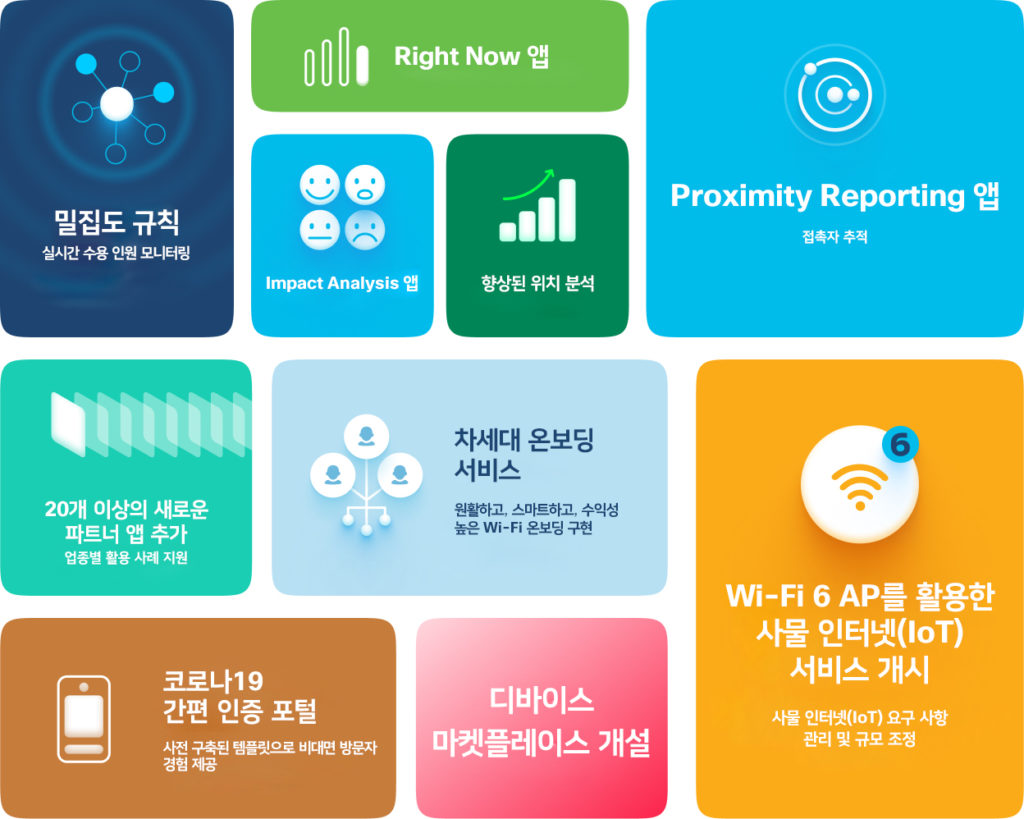 밀집도 규칙
실시간 수용 인원 모니터링

Right Now 앱

Impact Analysis 앱

향상된 위치 분석

Proximity Reporting 앱
접촉자 추적

20개 이상의 새로운 파트너 앱 추가
업종별 활용 사례 지원

차세대 온보딩 서비스
원활하고, 스마트하고, 수익성 높은 Wi-Fi 온보딩 구현

6

Wi-Fi 6 AP를 활용한 사물 인터넷(IoT) 서비스 개시
사물 인터넷(IoT) 요구 사항 관리 및 규모 조정

코로나19 간편 인증 포털
사전 구축된 템플릿으로 비대면 방문자 경험 제공

디바이스 마켓플레이스 개설